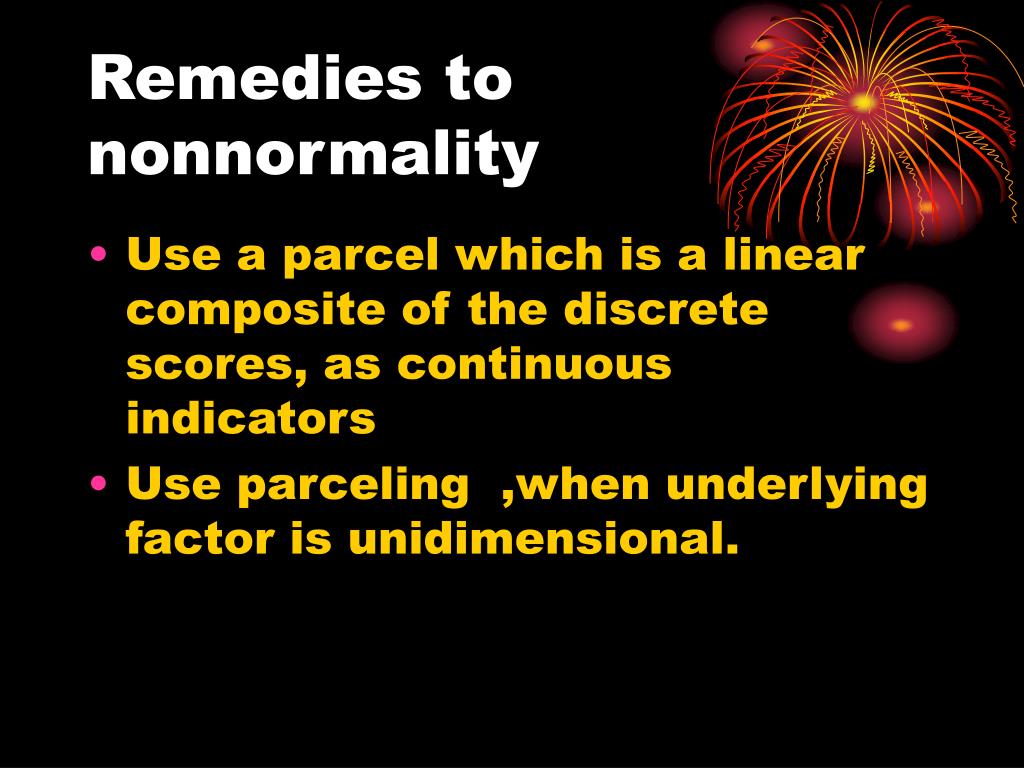 Remedies to nonnormality

• Use a parcel which is a linear composite of the discrete scores, as continuous indicators
• Use parceling ,when underlying factor is unidimensional.